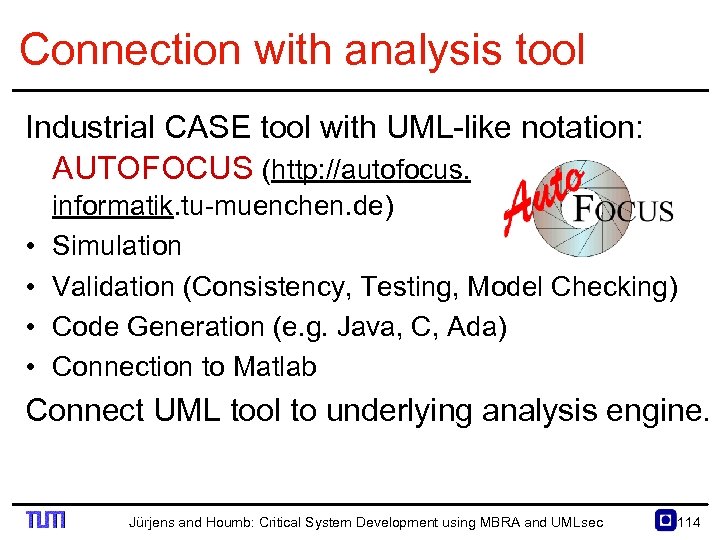 Connection with analysis tool

Industrial CASE tool with UML-like notation: AUTOFOCUS (http://autofocus.informatik.tu-muenchen.de)

Auto FOCUS

• Simulation
• Validation (Consistency, Testing, Model Checking)
• Code Generation (e.g. Java, C, Ada)
• Connection to Matlab

Connect UML tool to underlying analysis engine.

TUM Jürjens and Houmb: Critical System Development using MBRA and UMLsec 114